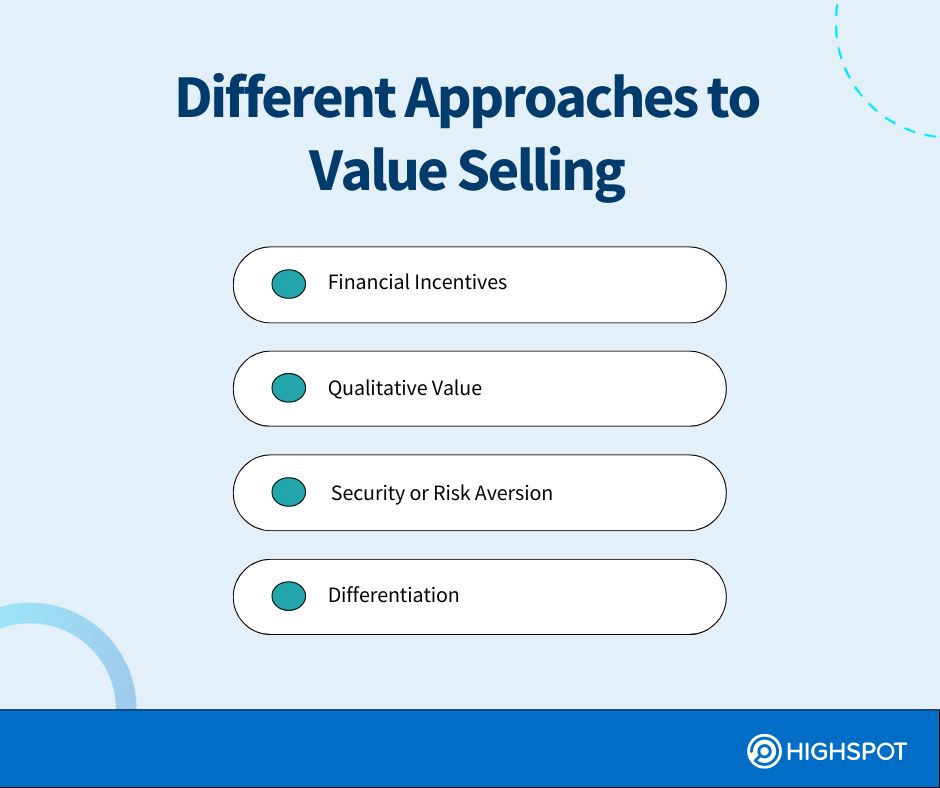 Different Approaches to Value Selling

Financial Incentives

Qualitative Value

Security or Risk Aversion

Differentiation

HIGHSPOT